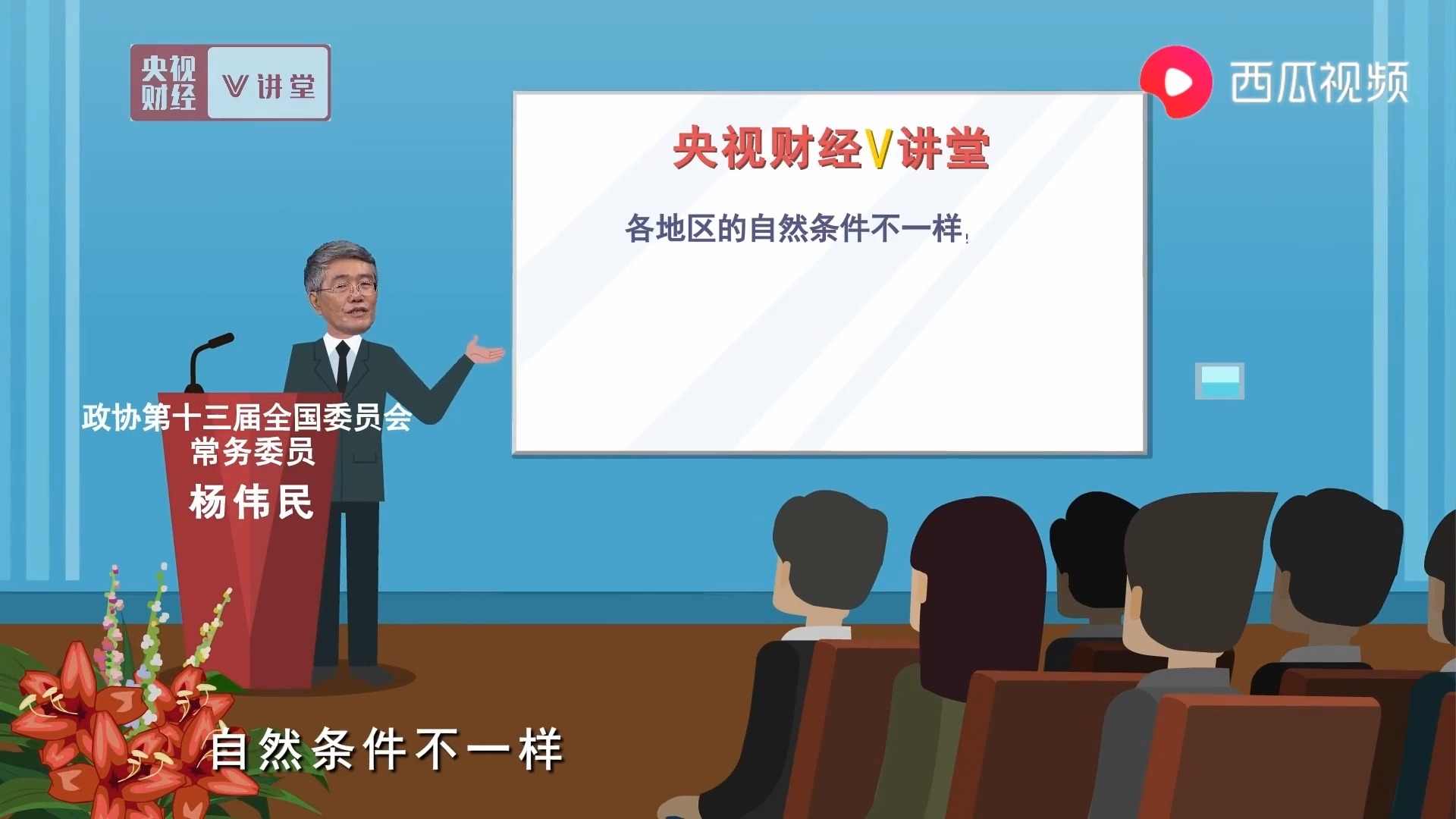 央视财经 V讲堂

西瓜视频

央视财经V讲堂

各地区的自然条件不一样，

政协第十三届全国委员会
常务委员
杨伟民

自然条件不一样